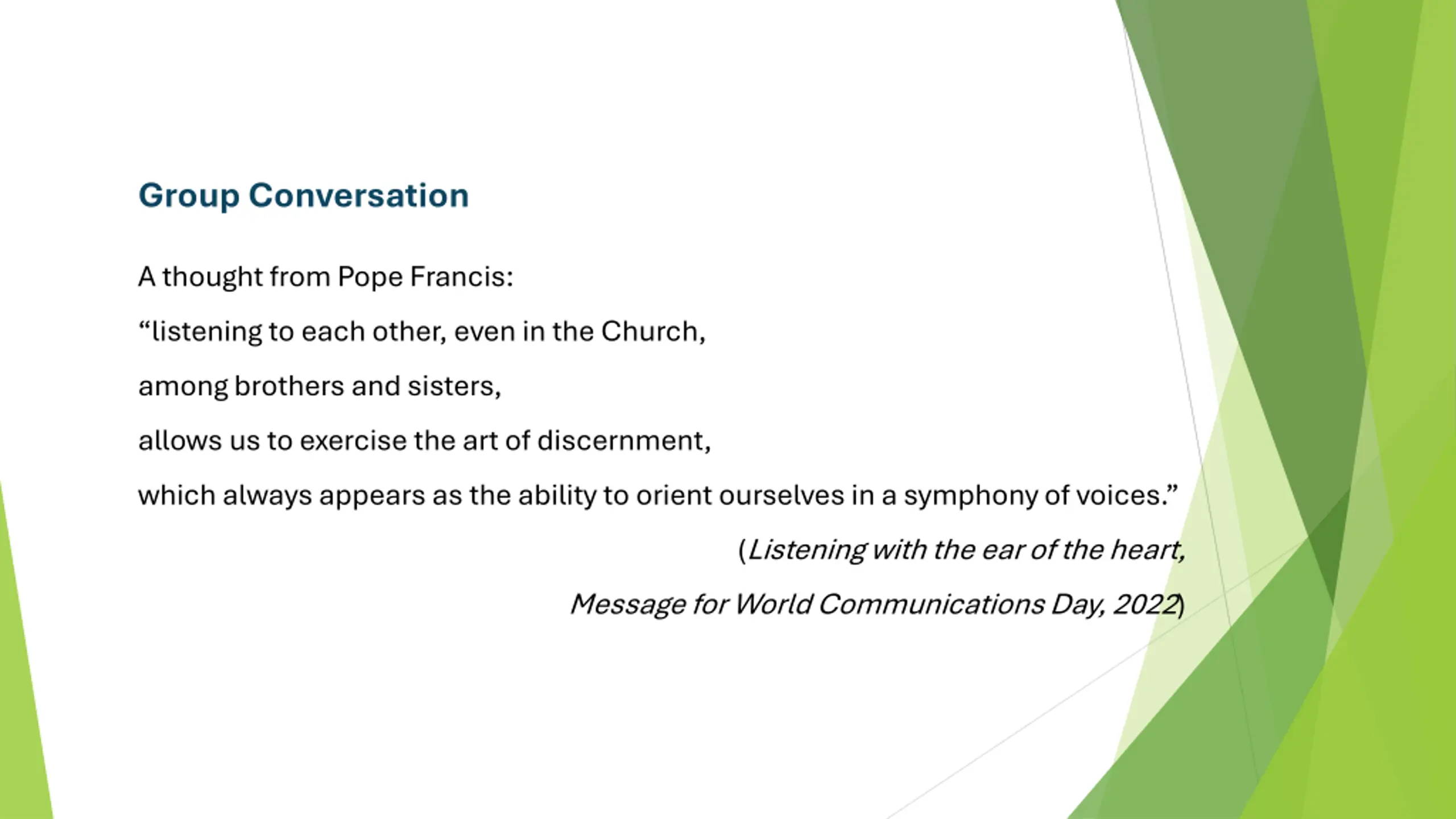 Group Conversation

A thought from Pope Francis:

“listening to each other, even in the Church,

among brothers and sisters,

allows us to exercise the art of discernment,

which always appears as the ability to orient ourselves in a symphony of voices.”

(Listening with the ear of the heart,

Message for World Communications Day, 2022)